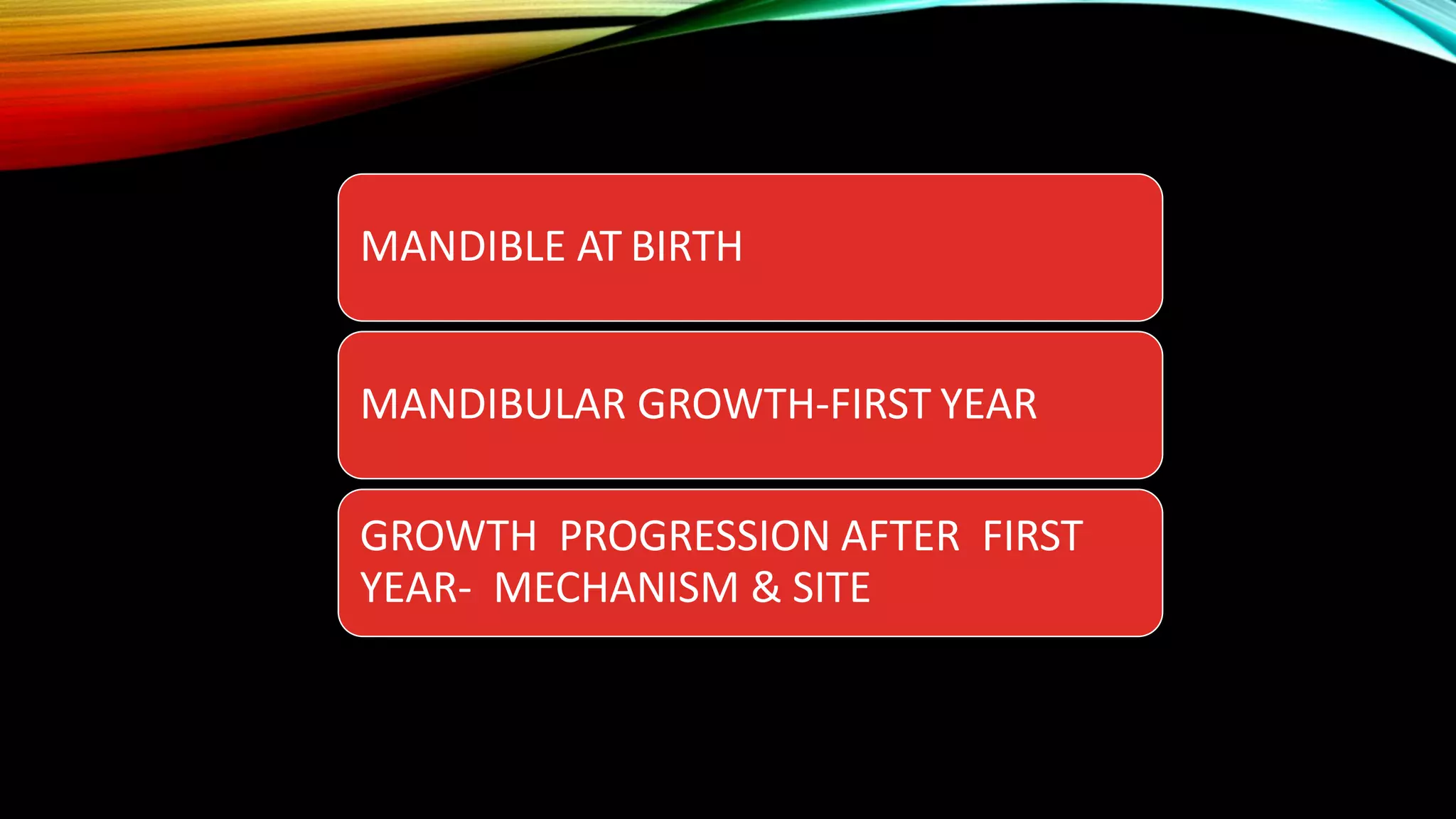 MANDIBLE AT BIRTH

MANDIBULAR GROWTH-FIRST YEAR

GROWTH PROGRESSION AFTER FIRST YEAR- MECHANISM & SITE